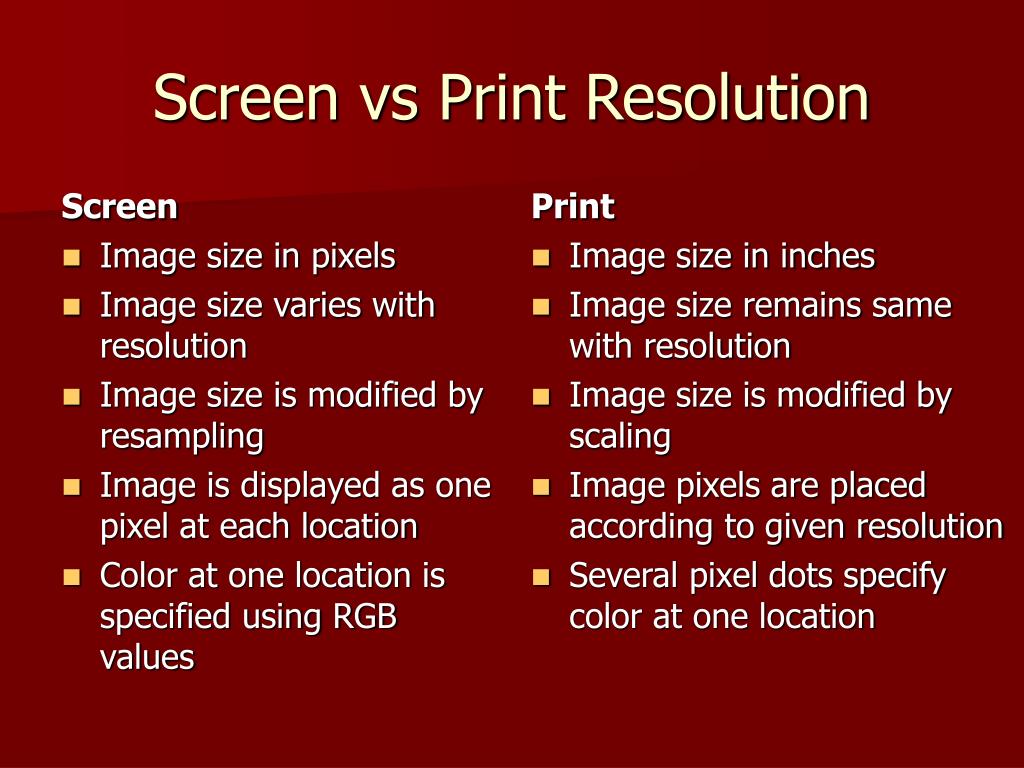 Screen vs Print Resolution

Screen
- Image size in pixels
- Image size varies with resolution
- Image size is modified by resampling
- Image is displayed as one pixel at each location
- Color at one location is specified using RGB values

Print
- Image size in inches
- Image size remains same with resolution
- Image size is modified by scaling
- Image pixels are placed according to given resolution
- Several pixel dots specify color at one location